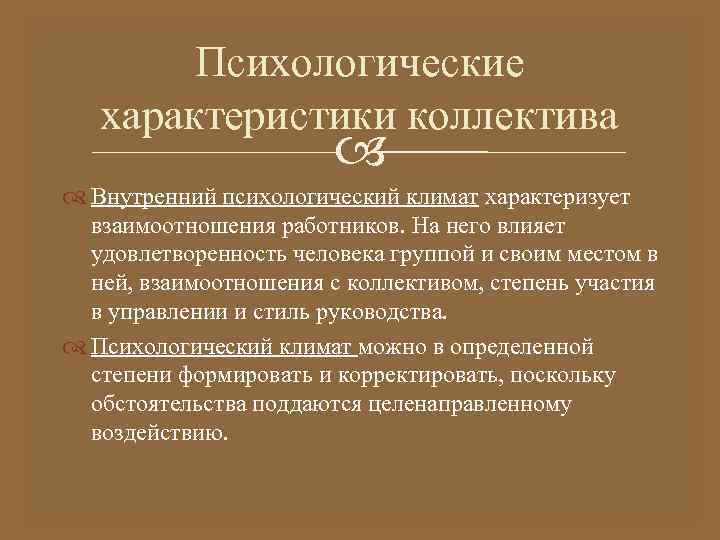 Психологические характеристики коллектива

Внутренний психологический климат характеризует взаимоотношения работников. На него влияет удовлетворенность человека группой и своим местом в ней, взаимоотношения с коллективом, степень участия в управлении и стиль руководства.

Психологический климат можно в определенной степени формировать и корректировать, поскольку обстоятельства поддаются целенаправленному воздействию.